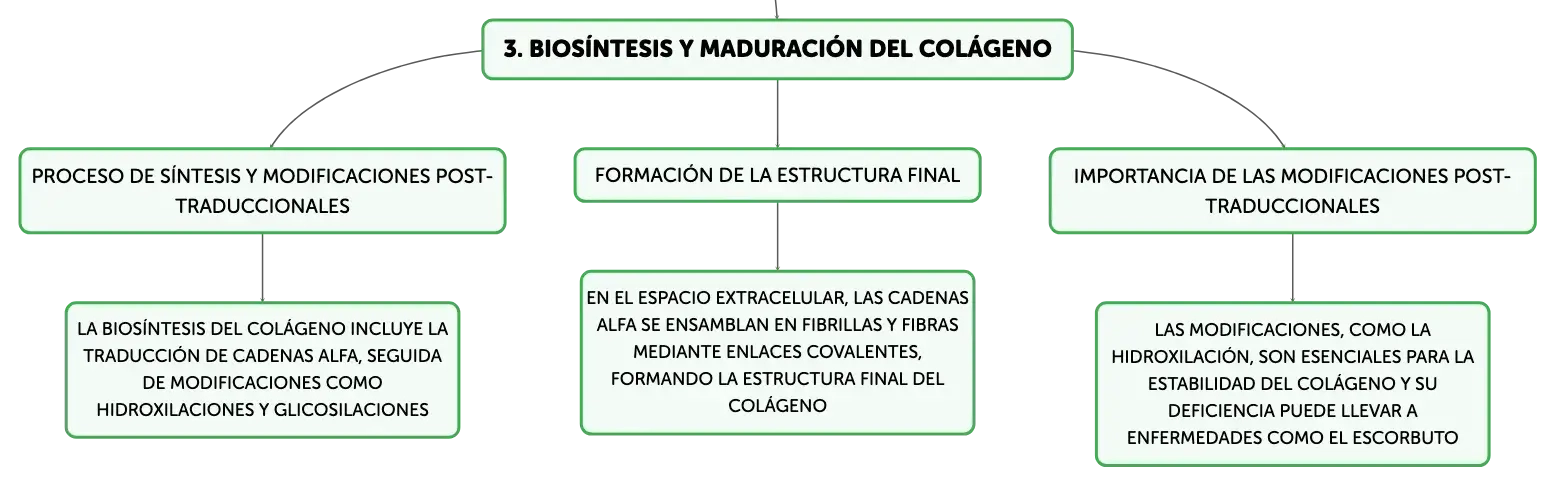 3. BIOSÍNTESIS Y MADURACIÓN DEL COLÁGENO

PROCESO DE SÍNTESIS Y MODIFICACIONES POST-TRADUCCIONALES

LA BIOSÍNTESIS DEL COLÁGENO INCLUYE LA TRADUCCIÓN DE CADENAS ALFA, SEGUIDA DE MODIFICACIONES COMO HIDROXILACIONES Y GLICOSILACIONES

FORMACIÓN DE LA ESTRUCTURA FINAL

EN EL ESPACIO EXTRACELULAR, LAS CADENAS ALFA SE ENSAMBLAN EN FIBRILLAS Y FIBRAS MEDIANTE ENLACES COVALENTES, FORMANDO LA ESTRUCTURA FINAL DEL COLÁGENO

IMPORTANCIA DE LAS MODIFICACIONES POST-TRADUCCIONALES

LAS MODIFICACIONES, COMO LA HIDROXILACIÓN, SON ESENCIALES PARA LA ESTABILIDAD DEL COLÁGENO Y SU DEFICIENCIA PUEDE LLEVAR A ENFERMEDADES COMO EL ESCORBUTO